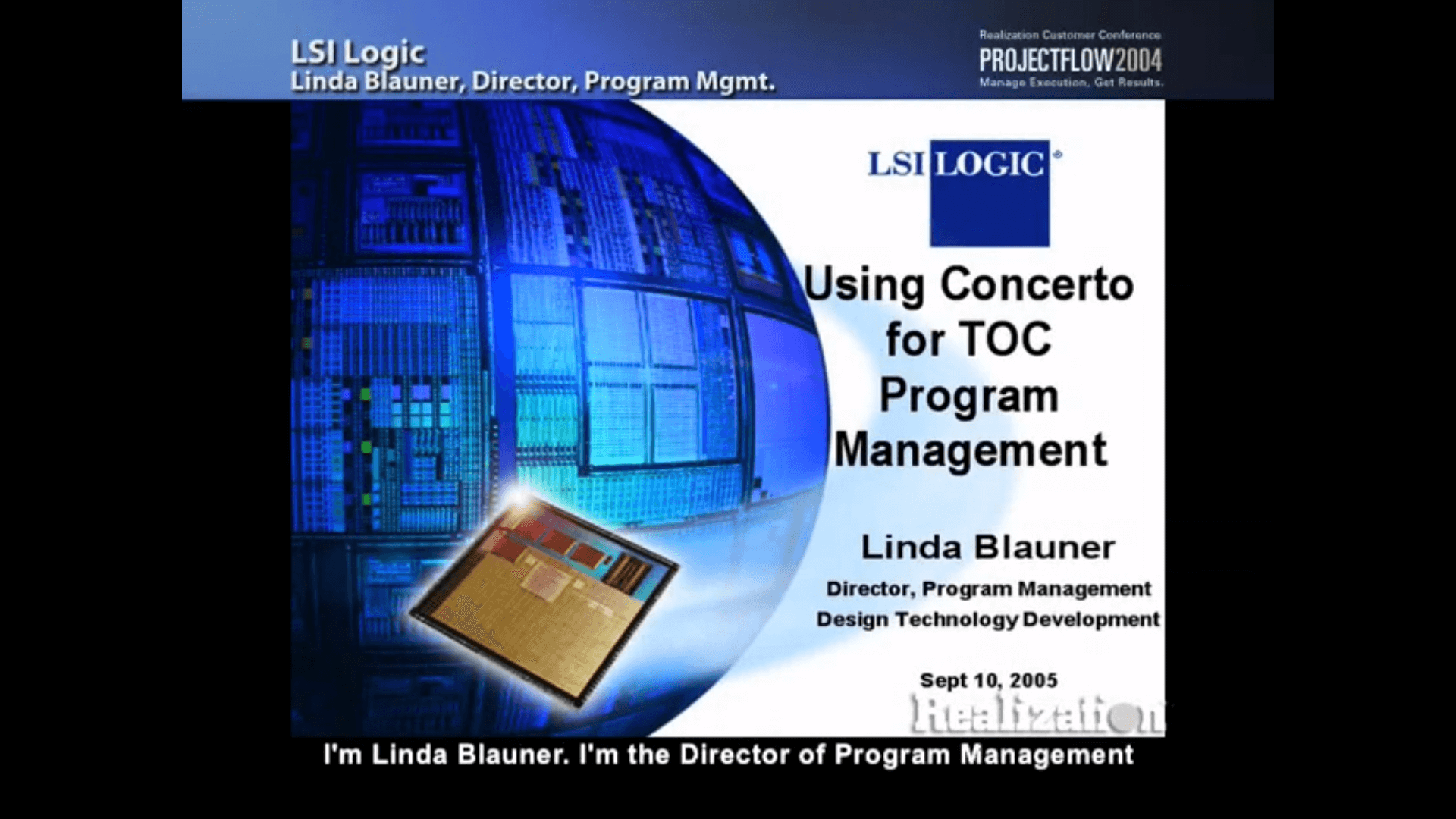 LSI Logic
Linda Blauner, Director, Program Mgmt.

Realization Customer Conference
PROJECTFLOW2004
Manage Execution. Get Results.

LSI LOGIC®

Using Concerto for TOC Program Management

Linda Blauner
Director, Program Management
Design Technology Development

Sept 10, 2005

Realization

I'm Linda Blauner. I'm the Director of Program Management